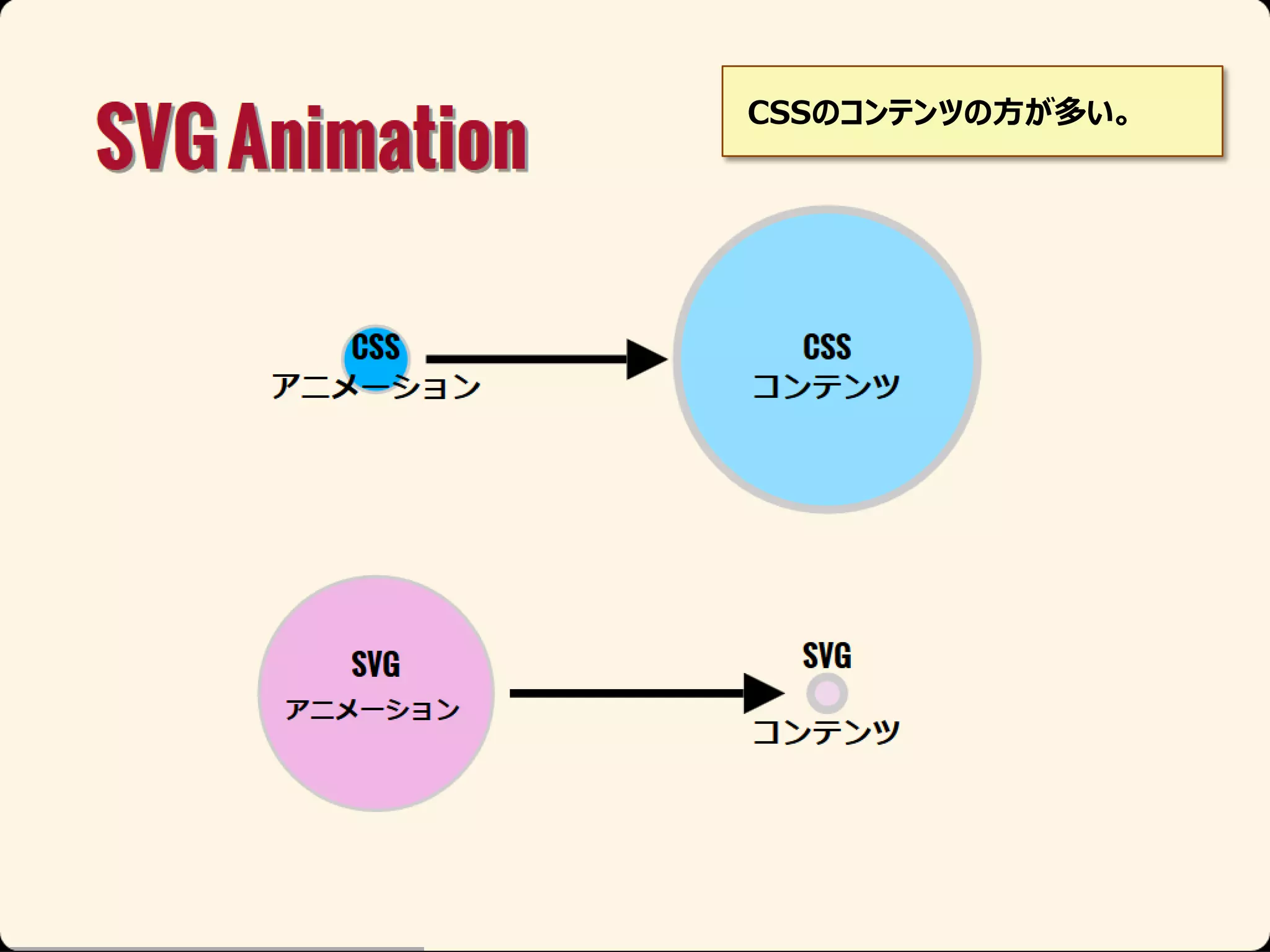 SVG Animation

CSSのコンテンツの方が多い。

CSS
アニメーション

CSS
コンテンツ

SVG
アニメーション

SVG
コンテンツ